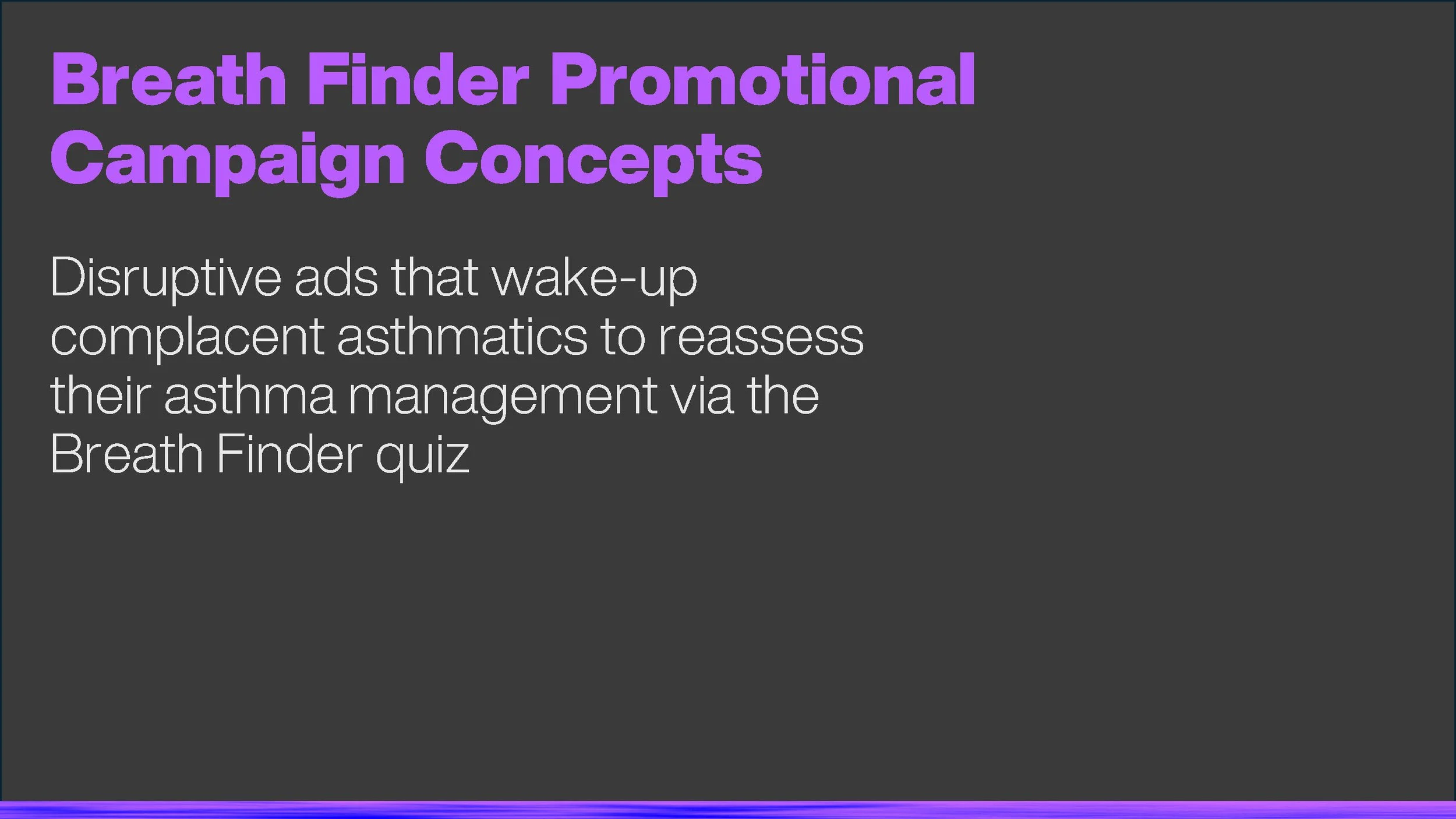 Breath Finder Promotional Campaign Concepts

Disruptive ads that wake-up complacent asthmatics to reassess their asthma management via the Breath Finder quiz